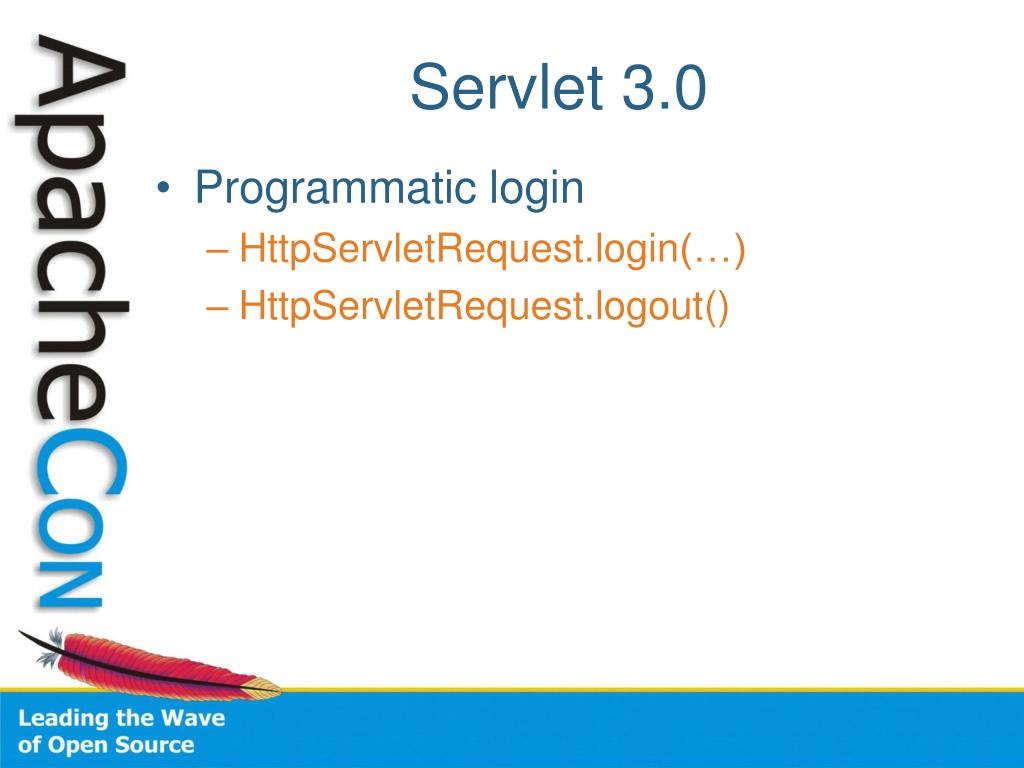 ApacheCon

Servlet 3.0

• Programmatic login
– HttpServletRequest.login(…)
– HttpServletRequest.logout()

Leading the Wave of Open Source